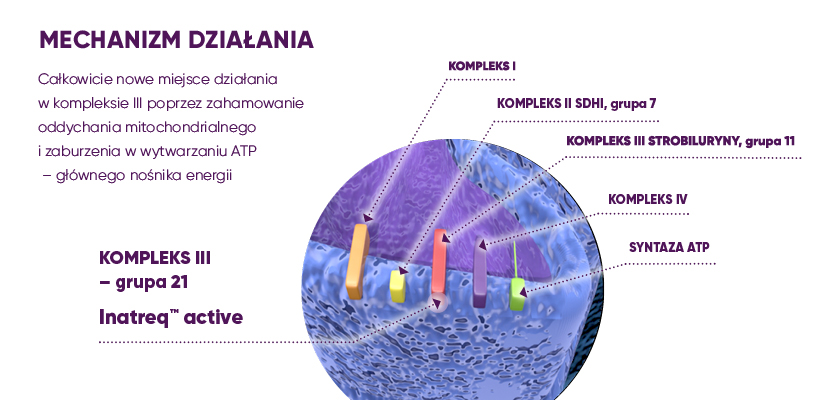 MECHANIZM DZIAŁANIA

Całkowicie nowe miejsce działania w kompleksie III poprzez zahamowanie oddychania mitochondrialnego i zaburzenia w wytwarzaniu ATP – głównego nośnika energii

KOMPLEKS I

KOMPLEKS II SDHI, grupa 7

KOMPLEKS III STROBILURYNY, grupa 11

KOMPLEKS IV

SYNTAZA ATP

KOMPLEKS III – grupa 21

Inatreq™ active